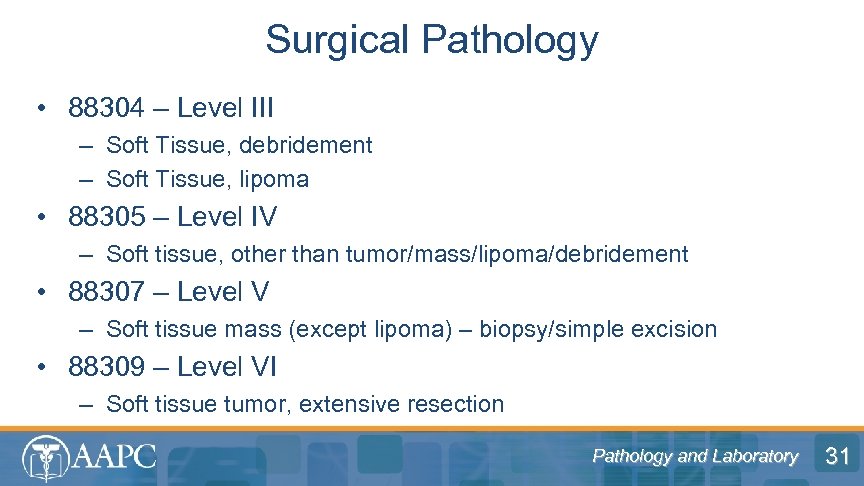 Surgical Pathology

• 88304 – Level III
– Soft Tissue, debridement
– Soft Tissue, lipoma

• 88305 – Level IV
– Soft tissue, other than tumor/mass/lipoma/debridement

• 88307 – Level V
– Soft tissue mass (except lipoma) – biopsy/simple excision

• 88309 – Level VI
– Soft tissue tumor, extensive resection

AAPC

Pathology and Laboratory

31